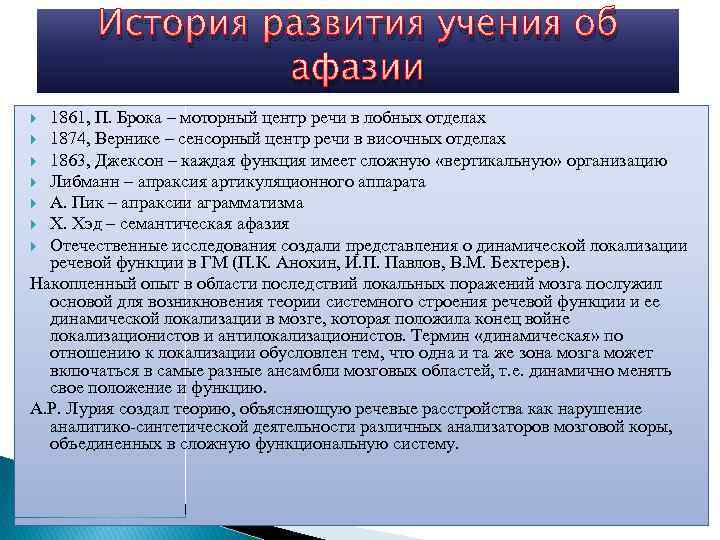 История развития учения об афазии

1861, П. Брока – моторный центр речи в лобных отделах
1874, Вернике – сенсорный центр речи в височных отделах
1863, Джексон – каждая функция имеет сложную «вертикальную» организацию
Либманн – апраксия артикуляционного аппарата
А. Пик – апраксии аграмматизма
Х. Хэд – семантическая афазия
Отечественные исследования создали представления о динамической локализации речевой функции в ГМ (П.К. Анохин, И.П. Павлов, В.М. Бехтерев).

Накопленный опыт в области последствий локальных поражений мозга послужил основой для возникновения теории системного строения речевой функции и ее динамической локализации в мозге, которая положила конец войне локализационистов и антилокализационистов. Термин «динамическая» по отношению к локализации обусловлен тем, что одна и та же зона мозга может включаться в самые разные ансамбли мозговых областей, т.е. динамично менять свое положение и функцию.

А.Р. Лурия создал теорию, объясняющую речевые расстройства как нарушение аналитико-синтетической деятельности различных анализаторов мозговой коры, объединенных в сложную функциональную систему.